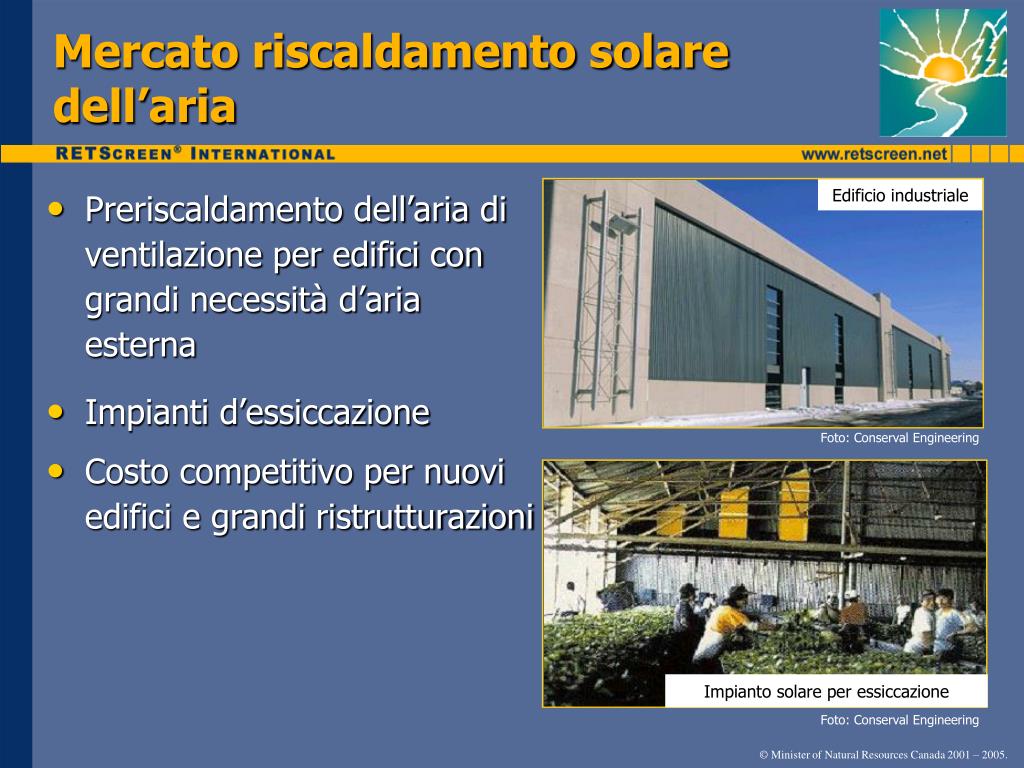 Mercato riscaldamento solare dell’aria

RETSCREEN® INTERNATIONAL

www.retscreen.net

• Preriscaldamento dell’aria di ventilazione per edifici con grandi necessità d’aria esterna

• Impianti d’essiccazione

• Costo competitivo per nuovi edifici e grandi ristrutturazioni

Edificio industriale

Foto: Conserval Engineering

Impianto solare per essiccazione

Foto: Conserval Engineering

© Minister of Natural Resources Canada 2001 – 2005.